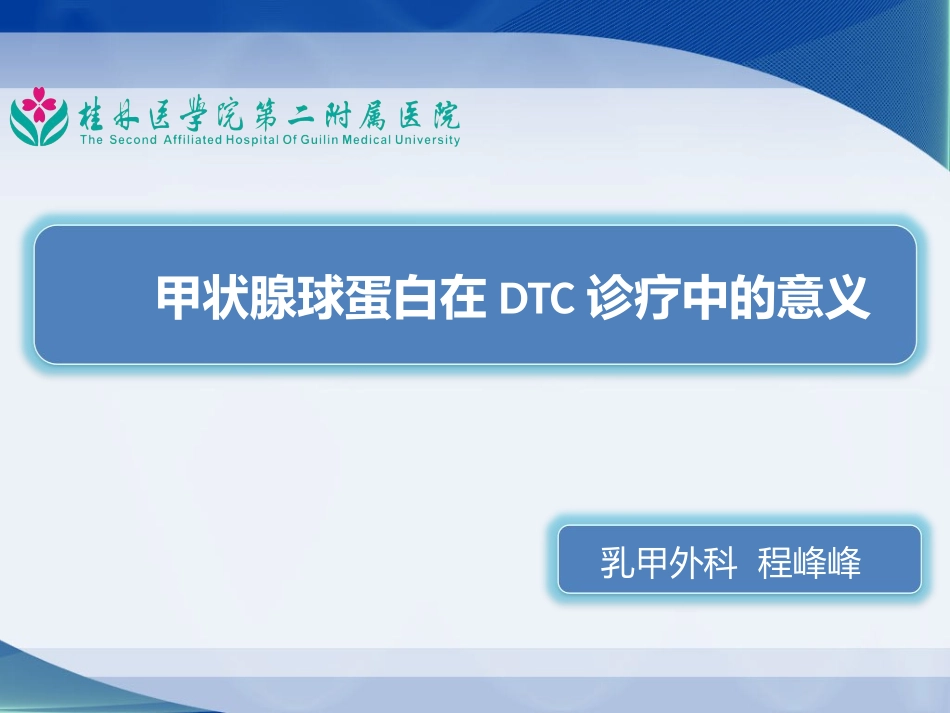 桂林医学院第二附属医院
The Second Affiliated Hospital Of Guilin Medical University

甲状腺球蛋白在 DTC 诊疗中的意义

乳甲外科 程峰峰